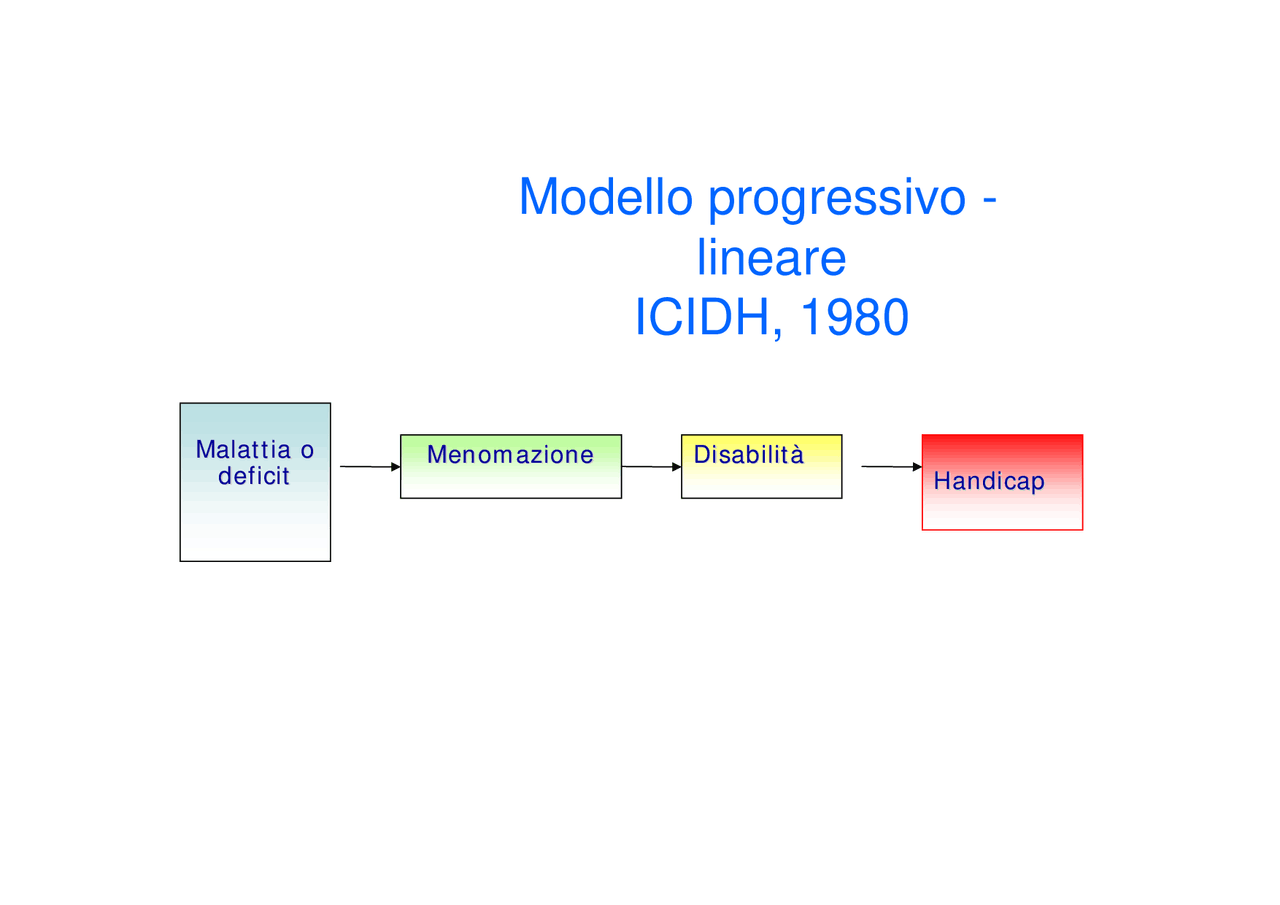 Modello progressivo - lineare
ICIDH, 1980

Malattia o deficit

Menomazione

Disabilità

Handicap